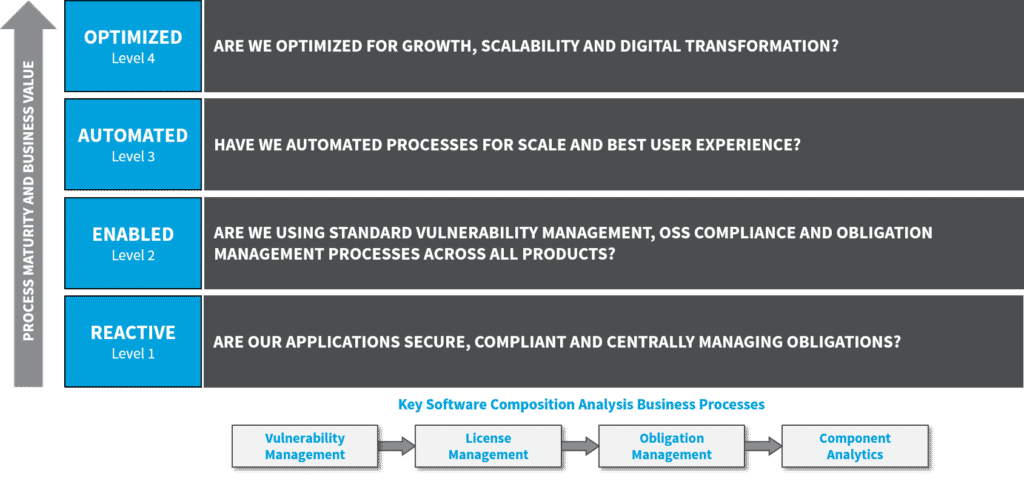 PROCESS MATURITY AND BUSINESS VALUE

OPTIMIZED
Level 4

ARE WE OPTIMIZED FOR GROWTH, SCALABILITY AND DIGITAL TRANSFORMATION?

AUTOMATED
Level 3

HAVE WE AUTOMATED PROCESSES FOR SCALE AND BEST USER EXPERIENCE?

ENABLED
Level 2

ARE WE USING STANDARD VULNERABILITY MANAGEMENT, OSS COMPLIANCE AND OBLIGATION MANAGEMENT PROCESSES ACROSS ALL PRODUCTS?

REACTIVE
Level 1

ARE OUR APPLICATIONS SECURE, COMPLIANT AND CENTRALLY MANAGING OBLIGATIONS?

Key Software Composition Analysis Business Processes

Vulnerability Management

License Management

Obligation Management

Component Analytics